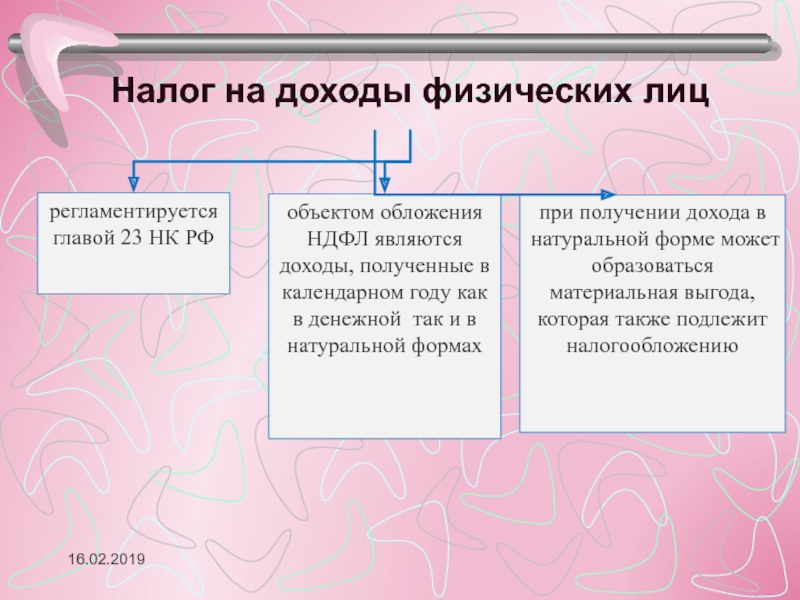 Налог на доходы физических лиц

регламентируется главой 23 НК РФ

объектом обложения НДФЛ являются доходы, полученные в календарном году как в денежной  так и в натуральной формах

при получении дохода в натуральной форме может образоваться материальная выгода, которая также подлежит налогообложению

16.02.2019